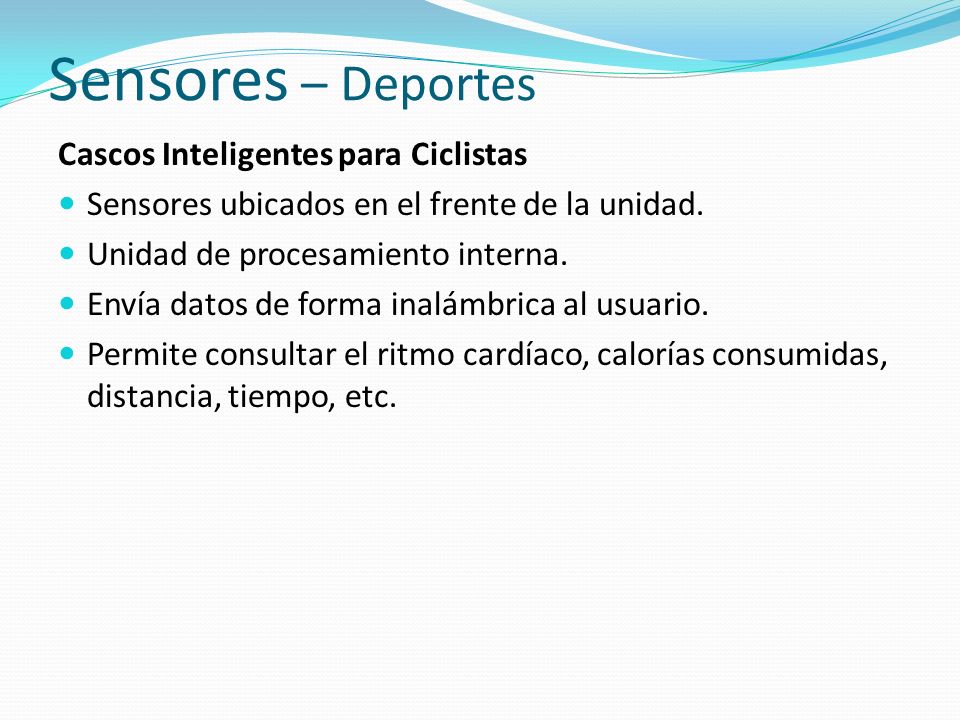 Sensores – Deportes

Cascos Inteligentes para Ciclistas

- Sensores ubicados en el frente de la unidad.
- Unidad de procesamiento interna.
- Envía datos de forma inalámbrica al usuario.
- Permite consultar el ritmo cardíaco, calorías consumidas, distancia, tiempo, etc.